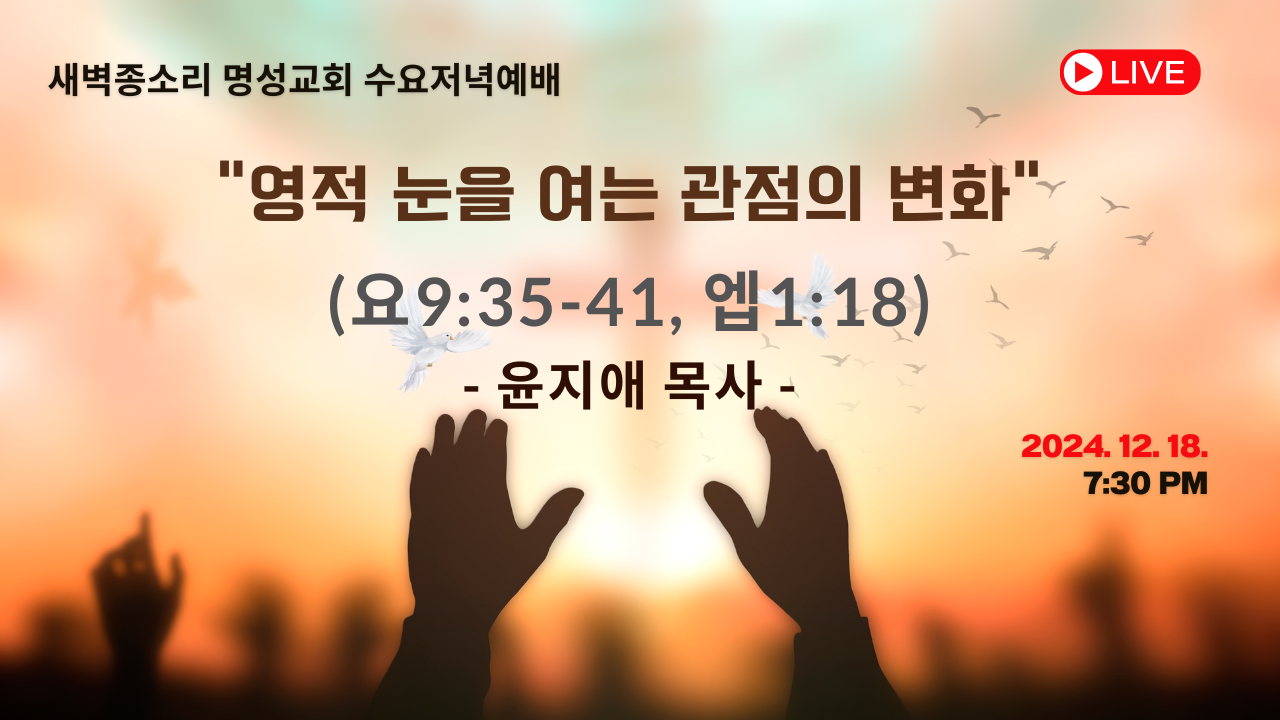 새벽종소리 명성교회 수요저녁예배

LIVE

"영적 눈을 여는 관점의 변화"

(요9:35-41, 엡1:18)

- 윤지애 목사 -

2024. 12. 18.
7:30 PM